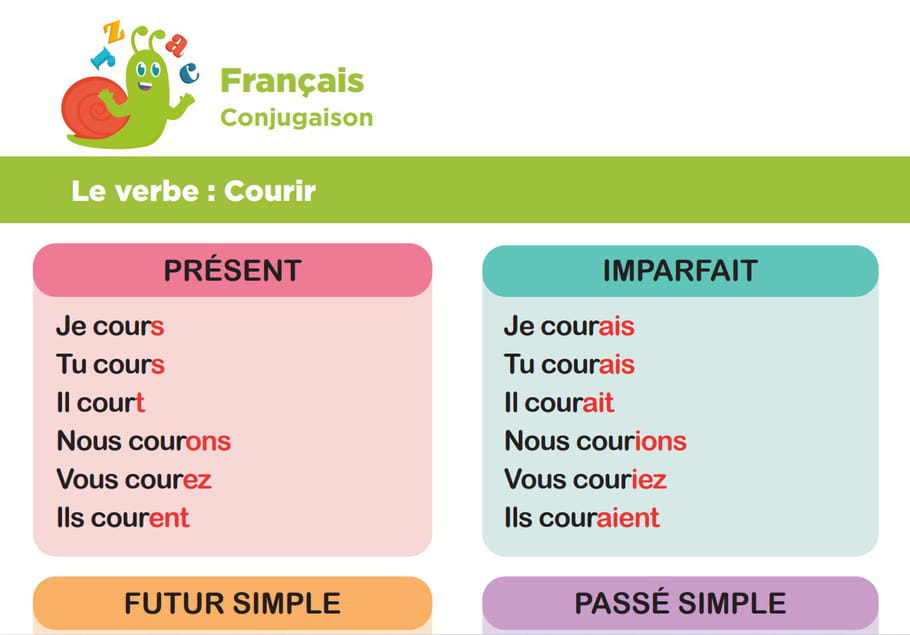 z
r a
c

Français
Conjugaison

Le verbe : Courir

PRÉSENT

Je cours
Tu cours
Il court
Nous courons
Vous courez
Ils courent

IMPARFAIT

Je courais
Tu courais
Il courait
Nous courions
Vous couriez
Ils couraient

FUTUR SIMPLE

PASSÉ SIMPLE